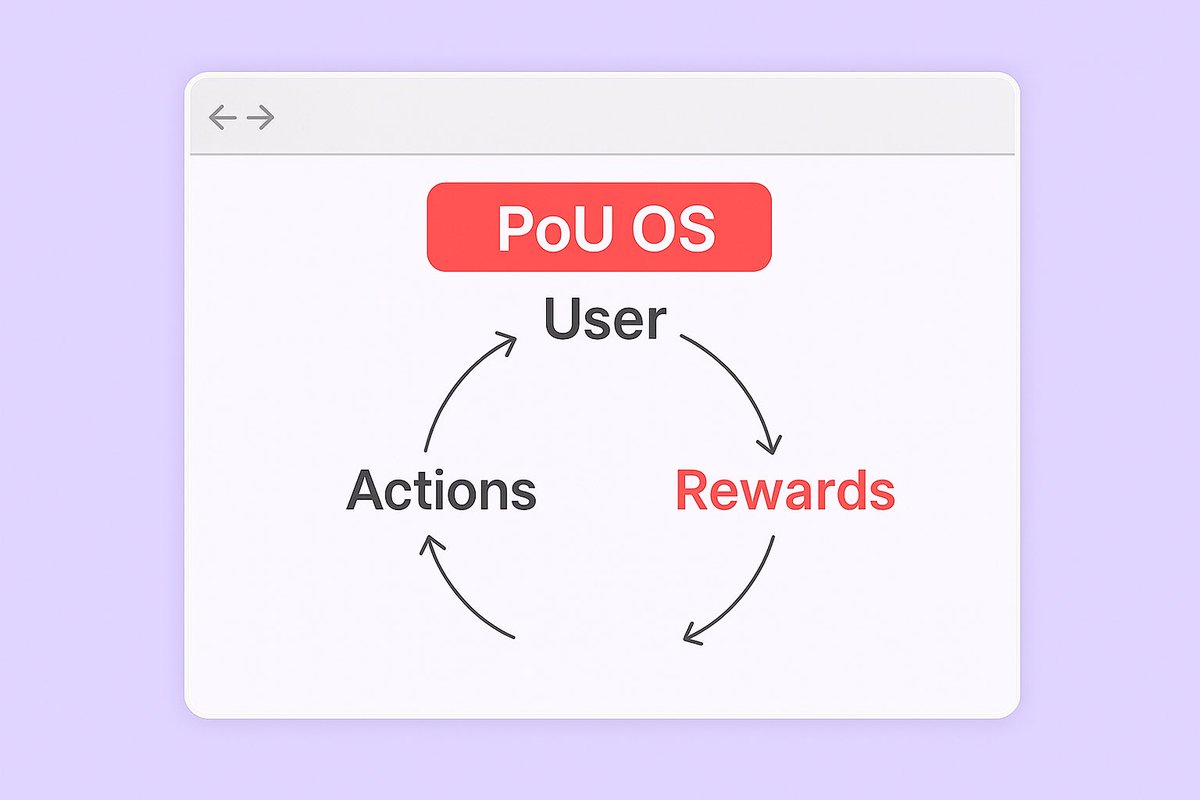 PoU OS

User

Actions

Rewards